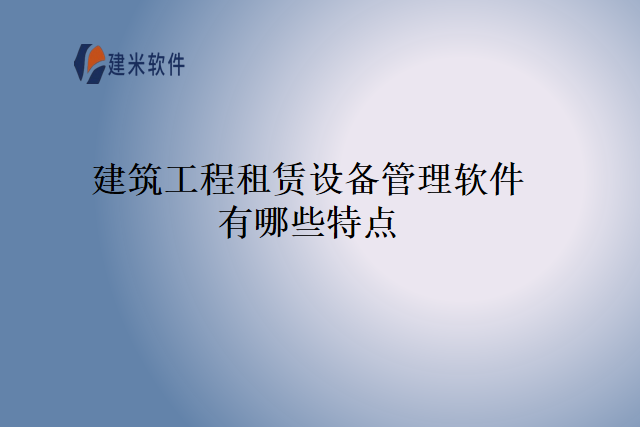 建米软件

建筑工程租赁设备管理软件有哪些特点